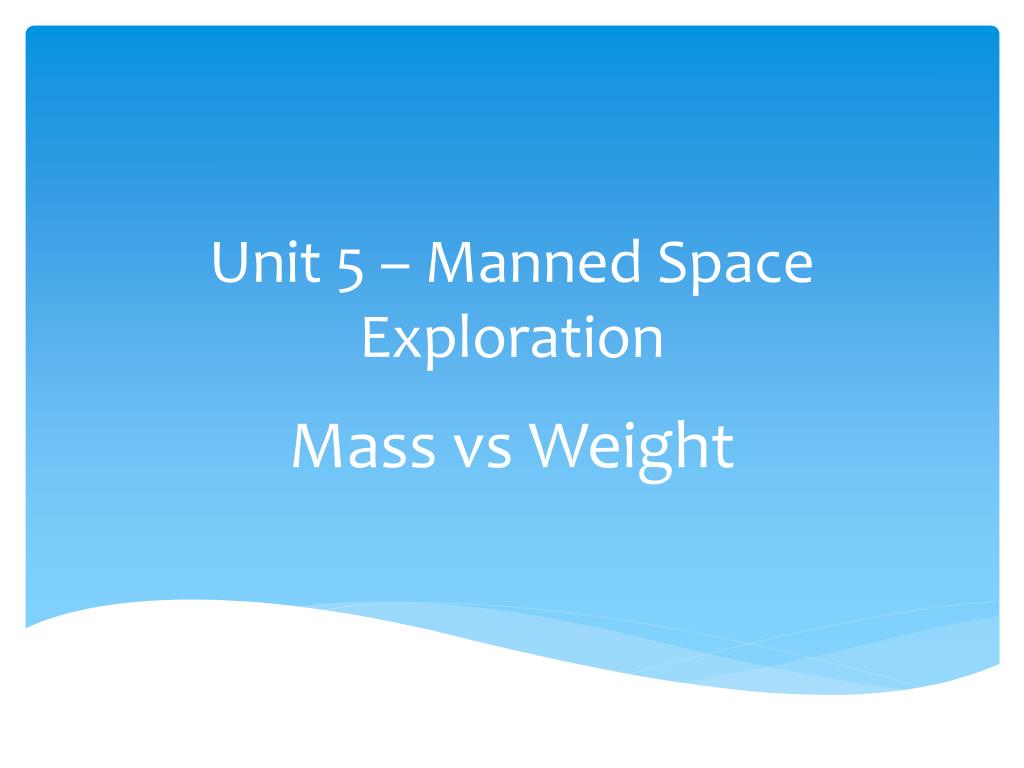 Unit 5 – Manned Space Exploration

Mass vs Weight